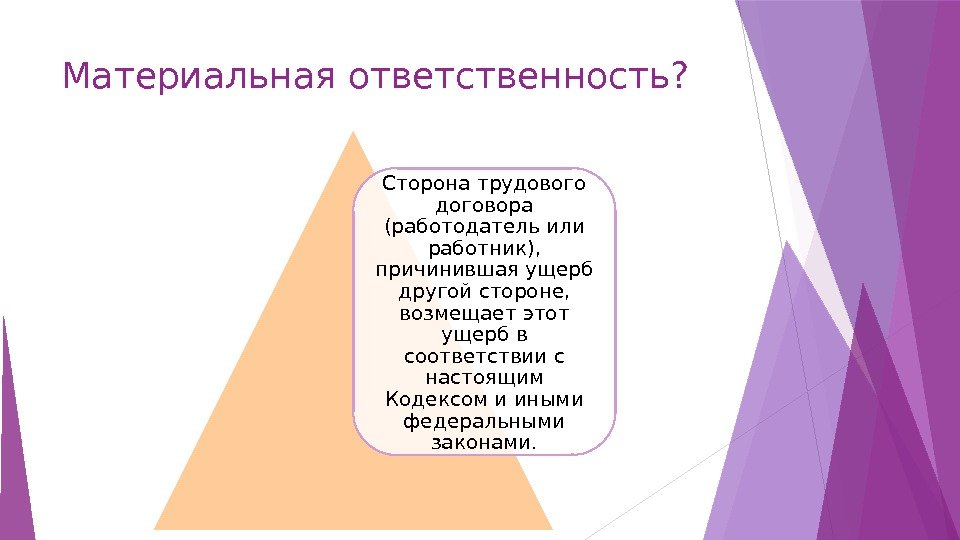 Материальная ответственность?

Сторона трудового договора (работодатель или работник), причинившая ущерб другой стороне, возмещает этот ущерб в соответствии с настоящим Кодексом и иными федеральными законами.